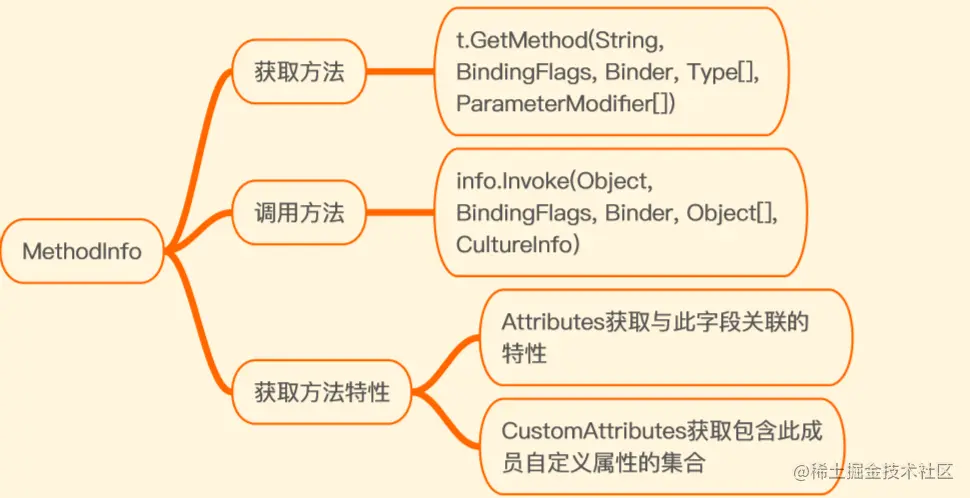 MethodInfo

获取方法

t.GetMethod(String, BindingFlags, Binder, Type[], ParameterModifier[])

调用方法

info.Invoke(Object, BindingFlags, Binder, Object[], CultureInfo)

获取方法特性

Attributes获取与此字段关联的特性

CustomAttributes获取包含此成员自定义属性的集合

@稀土掘金技术社区